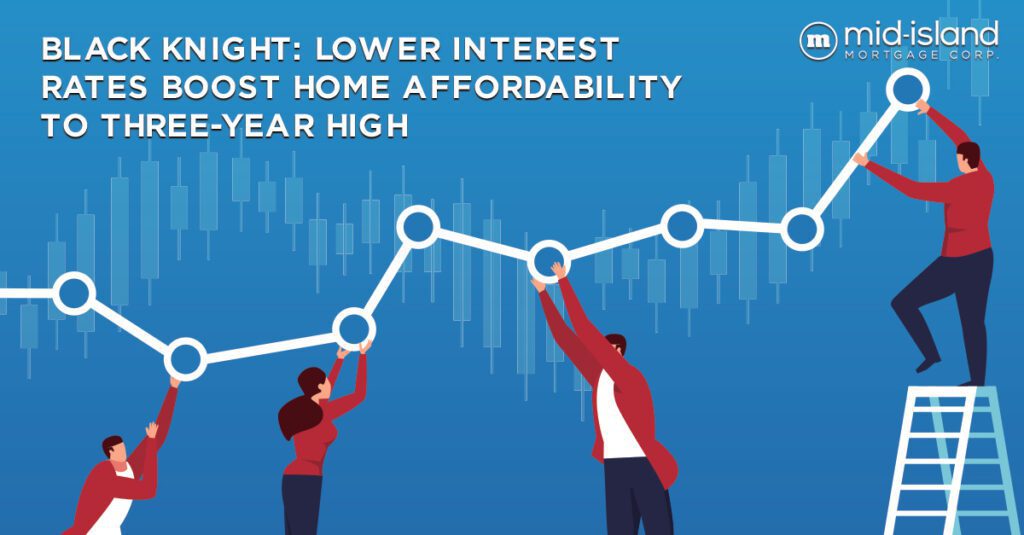 BLACK KNIGHT: LOWER INTEREST RATES BOOST HOME AFFORDABILITY TO THREE-YEAR HIGH

m mid-island MORTGAGE CORP.